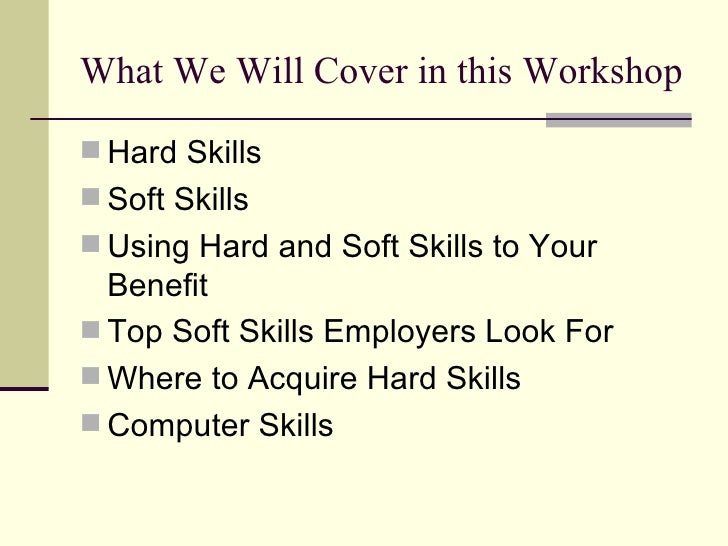 What We Will Cover in this Workshop

- Hard Skills
- Soft Skills
- Using Hard and Soft Skills to Your Benefit
- Top Soft Skills Employers Look For
- Where to Acquire Hard Skills
- Computer Skills